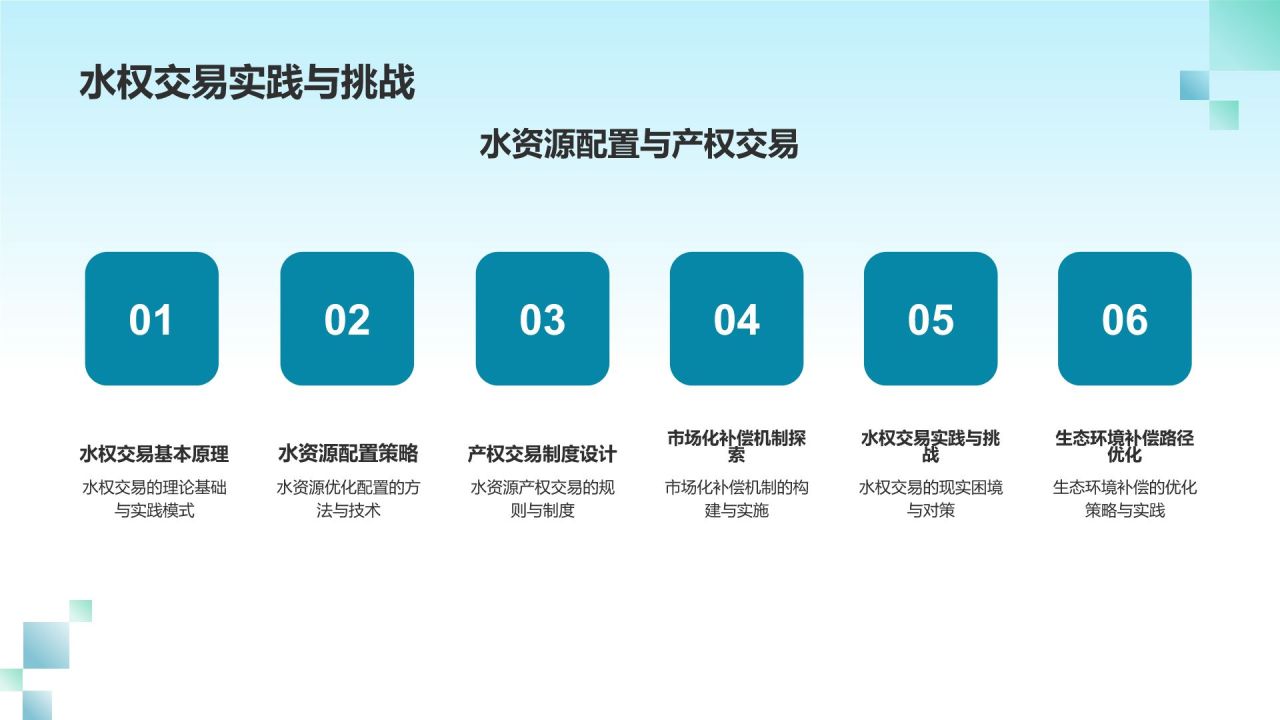 水权交易实践与挑战

水资源配置与产权交易

01

水权交易基本原理

水权交易的理论基础与实践模式

02

水资源配置策略

水资源优化配置的方法与技术

03

产权交易制度设计

水资源产权交易的规则与制度

04

市场化补偿机制探索

市场化补偿机制的构建与实施

05

水权交易实践与挑战

水权交易的现实困境与对策

06

生态环境补偿路径优化

生态环境补偿的优化策略与实践